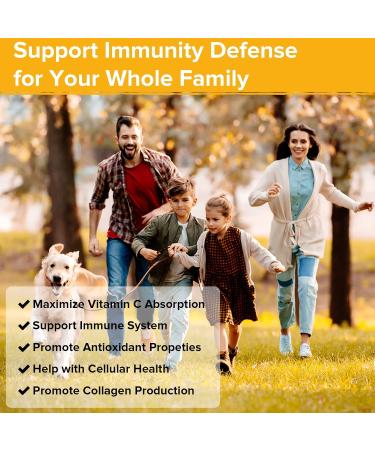 Support Immunity Defense for Your Whole Family

✔ Maximize Vitamin C Absorption
✔ Support Immune System
✔ Promote Antioxidant Propeties
✔ Help with Cellular Health
✔ Promote Collagen Production